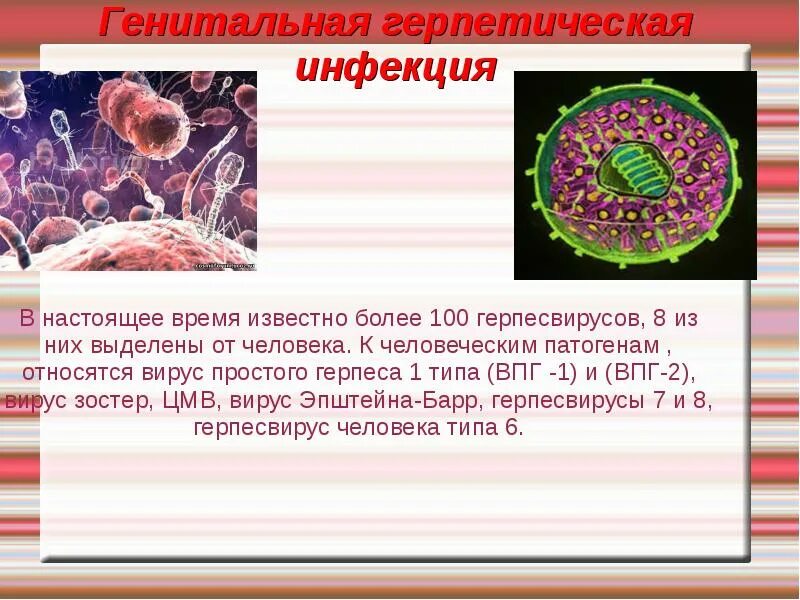 Генитальная герпетическая инфекция

В настоящее время известно более 100 герпесвирусов, 8 из них выделены от человека. К человеческим патогенам , относятся вирус простого герпеса 1 типа (ВПГ -1) и (ВПГ-2), вирус зостер, ЦМВ, вирус Эпштейна-Барр, герпесвирусы 7 и 8, герпесвирус человека типа 6.